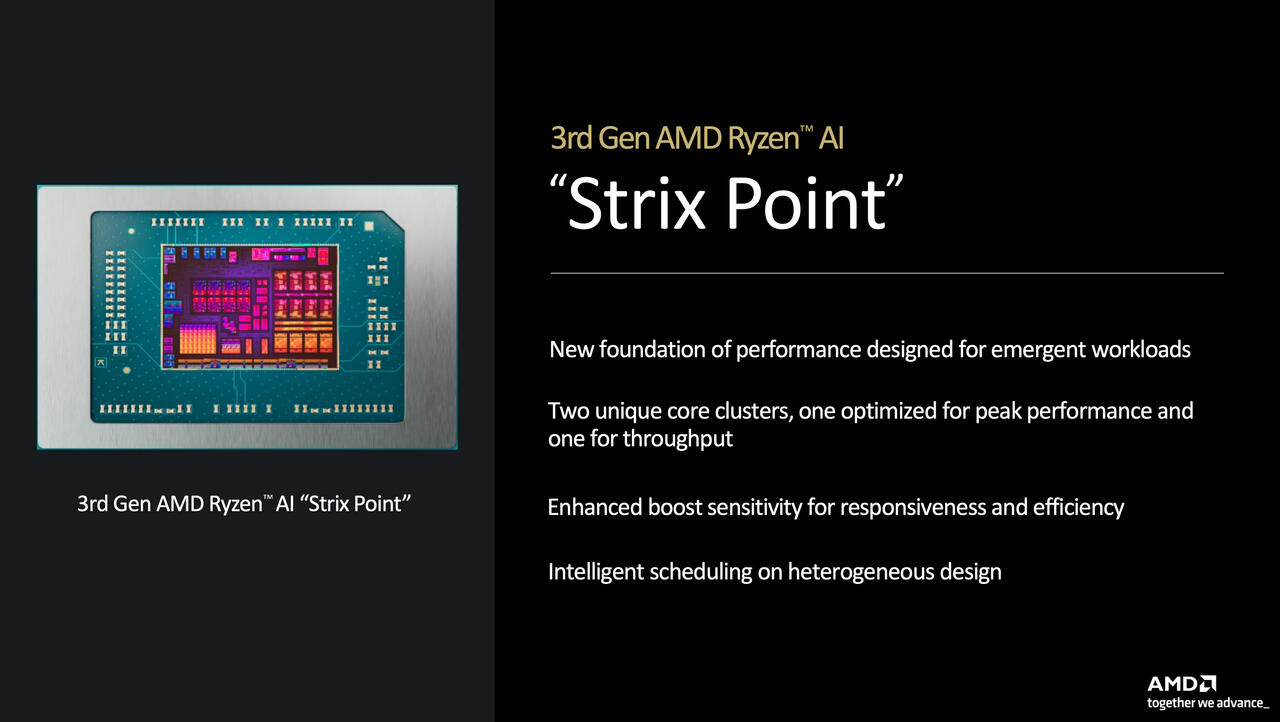 3rd Gen AMD Ryzen™ AI “Strix Point”

3rd Gen AMD Ryzen™ AI

“Strix Point”

New foundation of performance designed for emergent workloads

Two unique core clusters, one optimized for peak performance and one for throughput

Enhanced boost sensitivity for responsiveness and efficiency

Intelligent scheduling on heterogeneous design

AMD
together we advance_